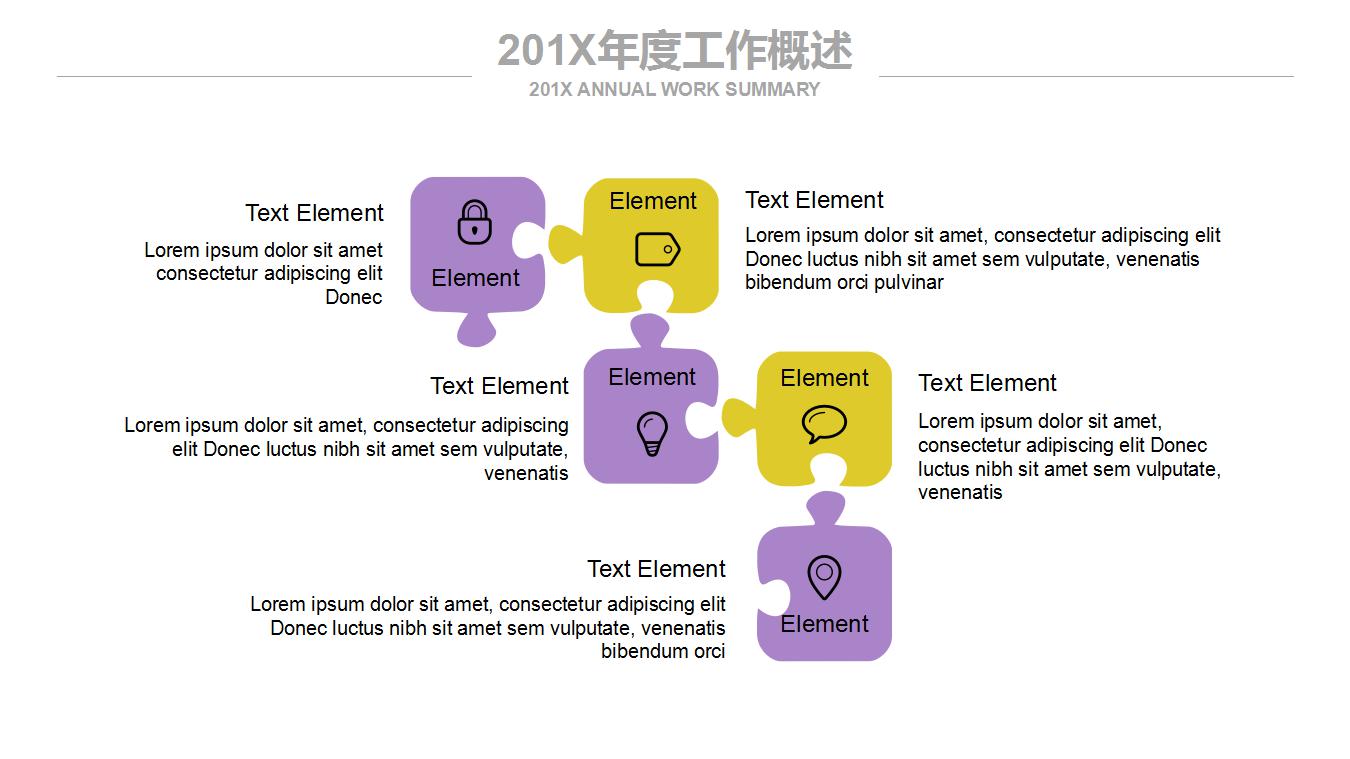 201X年度工作概述
201X ANNUAL WORK SUMMARY

Text Element
Lorem ipsum dolor sit amet consectetur adipiscing elit Donec

Element

Element

Text Element
Lorem ipsum dolor sit amet, consectetur adipiscing elit Donec luctus nibh sit amet sem vulputate, venenatis bibendum orci pulvinar

Text Element
Lorem ipsum dolor sit amet, consectetur adipiscing elit Donec luctus nibh sit amet sem vulputate, venenatis

Element

Element

Text Element
Lorem ipsum dolor sit amet, consectetur adipiscing elit Donec luctus nibh sit amet sem vulputate, venenatis

Text Element
Lorem ipsum dolor sit amet, consectetur adipiscing elit Donec luctus nibh sit amet sem vulputate, venenatis bibendum orci

Element